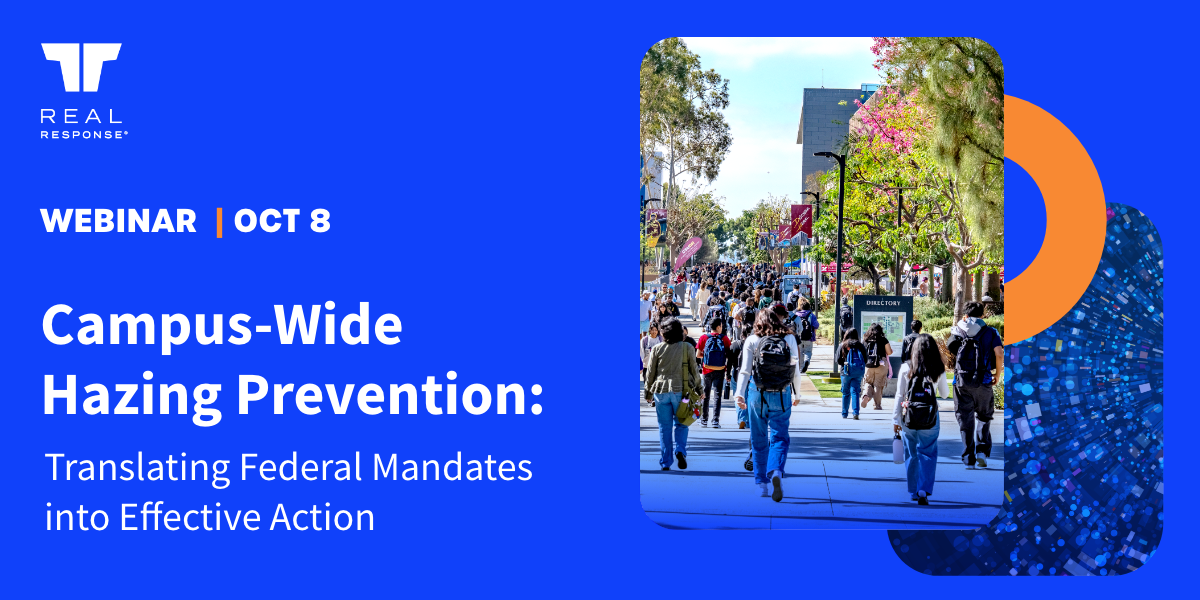 REAL
RESPONSE®

WEBINAR | OCT 8

Campus-Wide Hazing Prevention:

Translating Federal Mandates into Effective Action

DIRECTORY